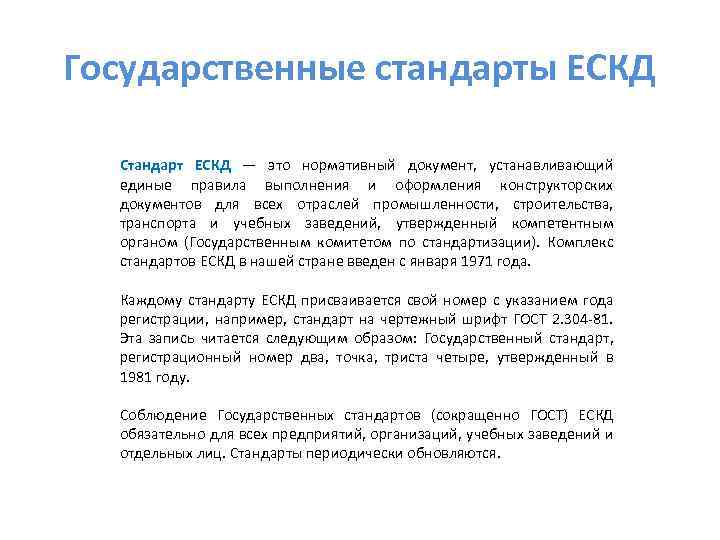 Государственные стандарты ЕСКД

Стандарт ЕСКД — это нормативный документ, устанавливающий единые правила выполнения и оформления конструкторских документов для всех отраслей промышленности, строительства, транспорта и учебных заведений, утвержденный компетентным органом (Государственным комитетом по стандартизации). Комплекс стандартов ЕСКД в нашей стране введен с января 1971 года.

Каждому стандарту ЕСКД присваивается свой номер с указанием года регистрации, например, стандарт на чертежный шрифт ГОСТ 2.304-81. Эта запись читается следующим образом: Государственный стандарт, регистрационный номер два, точка, триста четыре, утвержденный в 1981 году.

Соблюдение Государственных стандартов (сокращенно ГОСТ) ЕСКД обязательно для всех предприятий, организаций, учебных заведений и отдельных лиц. Стандарты периодически обновляются.